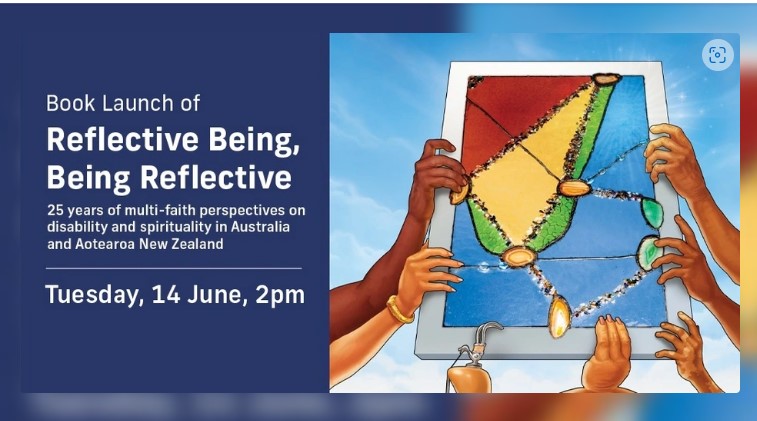 Book Launch of

Reflective Being, Being Reflective

25 years of multi-faith perspectives on disability and spirituality in Australia and Aotearoa New Zealand

Tuesday, 14 June, 2pm